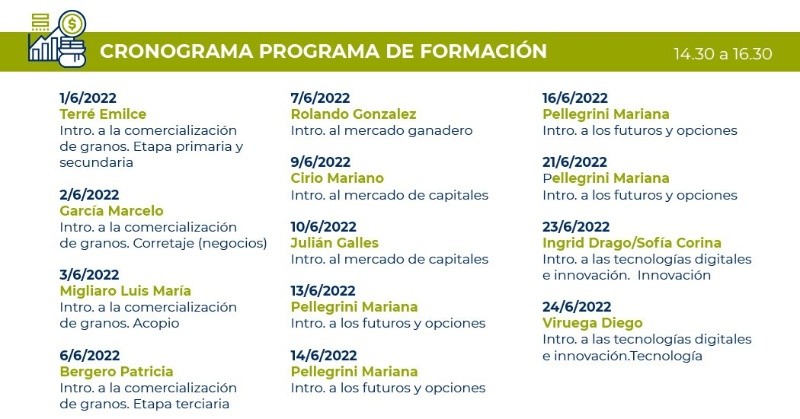 CRONOGRAMA PROGRAMA DE FORMACIÓN

14.30 a 16.30

1/6/2022
Terré Emilce
Intro. a la comercialización de granos. Etapa primaria y secundaria

2/6/2022
García Marcelo
Intro. a la comercialización de granos. Corretaje (negocios)

3/6/2022
Migliaro Luis María
Intro. a la comercialización de granos. Acopio

6/6/2022
Bergero Patricia
Intro. a la comercialización de granos. Etapa terciaria

7/6/2022
Rolando Gonzalez
Intro. al mercado ganadero

9/6/2022
Cirio Mariano
Intro. al mercado de capitales

10/6/2022
Julián Galles
Intro. al mercado de capitales

13/6/2022
Pellegrini Mariana
Intro. a los futuros y opciones

14/6/2022
Pellegrini Mariana
Intro. a los futuros y opciones

16/6/2022
Pellegrini Mariana
Intro. a los futuros y opciones

21/6/2022
Pellegrini Mariana
Intro. a los futuros y opciones

23/6/2022
Ingrid Drago/Sofía Corina
Intro. a las tecnologías digitales e innovación. Innovación

24/6/2022
Viruega Diego
Intro. a las tecnologías digitales e innovación.Tecnología